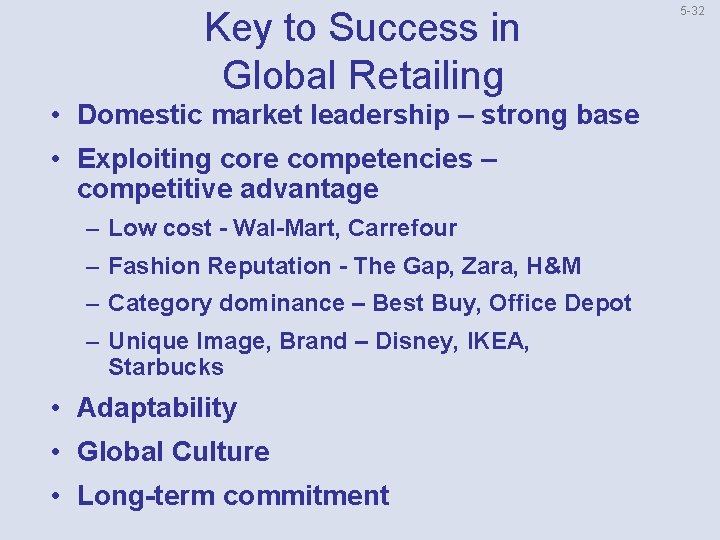 5-32

Key to Success in Global Retailing

• Domestic market leadership – strong base
• Exploiting core competencies – competitive advantage
– Low cost - Wal-Mart, Carrefour
– Fashion Reputation - The Gap, Zara, H&M
– Category dominance – Best Buy, Office Depot
– Unique Image, Brand – Disney, IKEA, Starbucks
• Adaptability
• Global Culture
• Long-term commitment